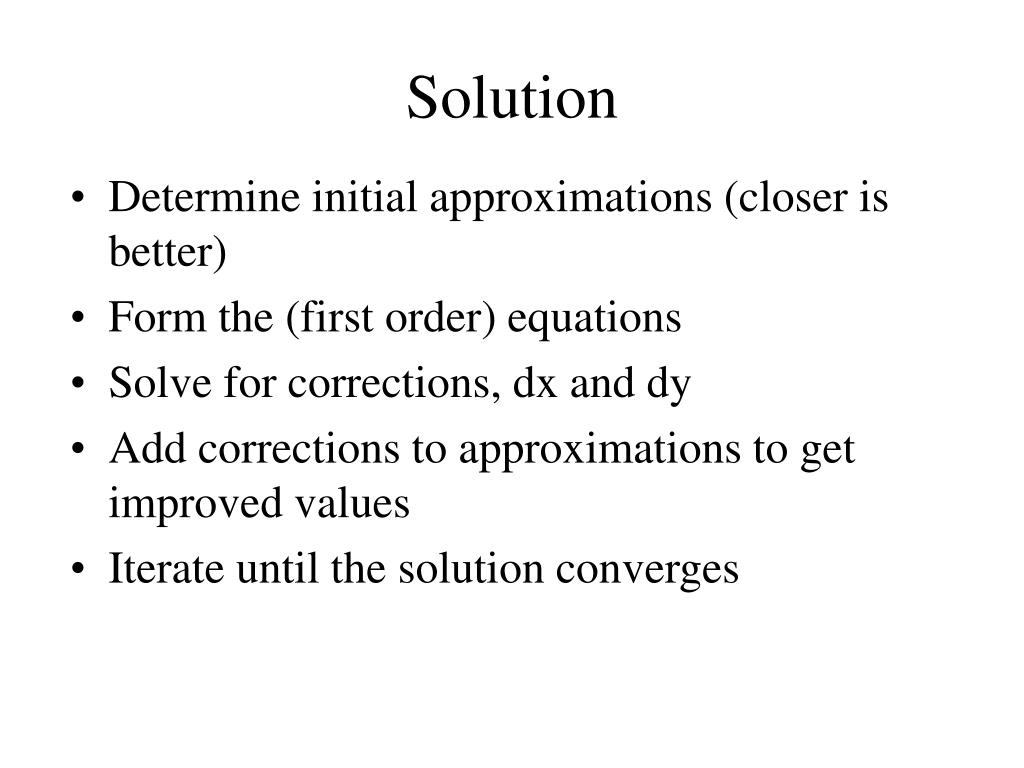 Solution

• Determine initial approximations (closer is better)
• Form the (first order) equations
• Solve for corrections, dx and dy
• Add corrections to approximations to get improved values
• Iterate until the solution converges